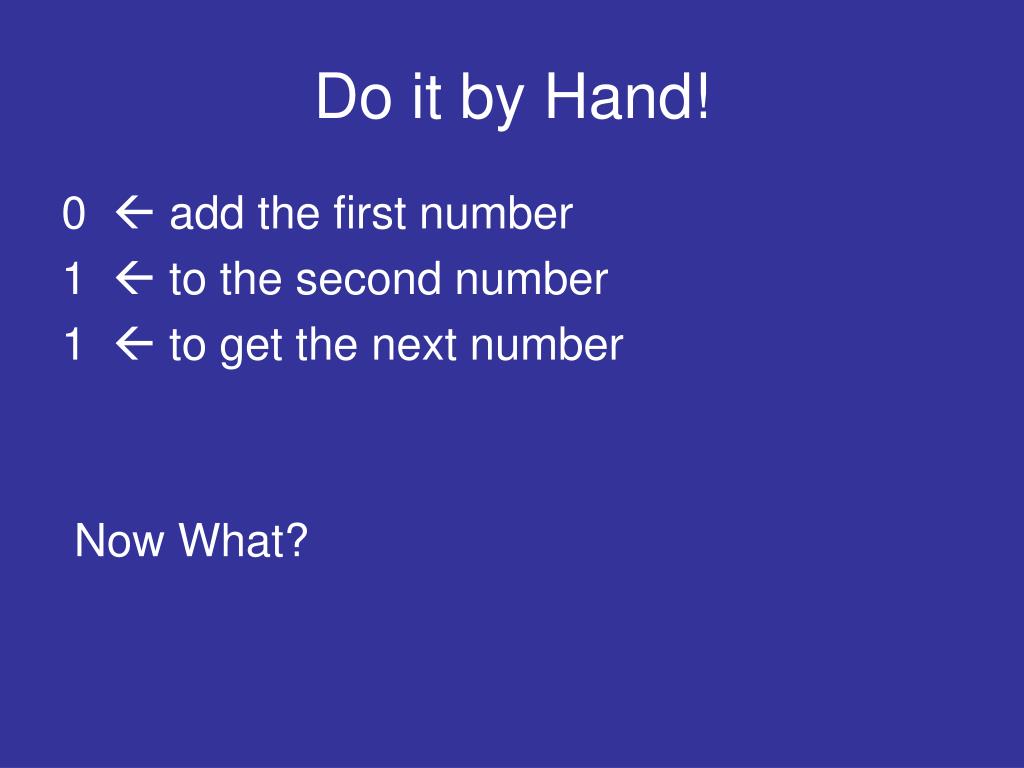 Do it by Hand!

0 ← add the first number
1 ← to the second number
1 ← to get the next number

Now What?